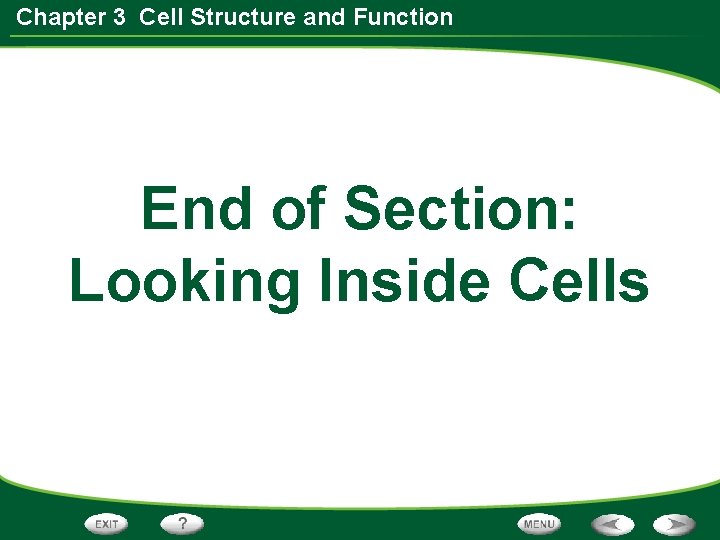 Chapter 3 Cell Structure and Function

End of Section:
Looking Inside Cells

EXIT ? MENU